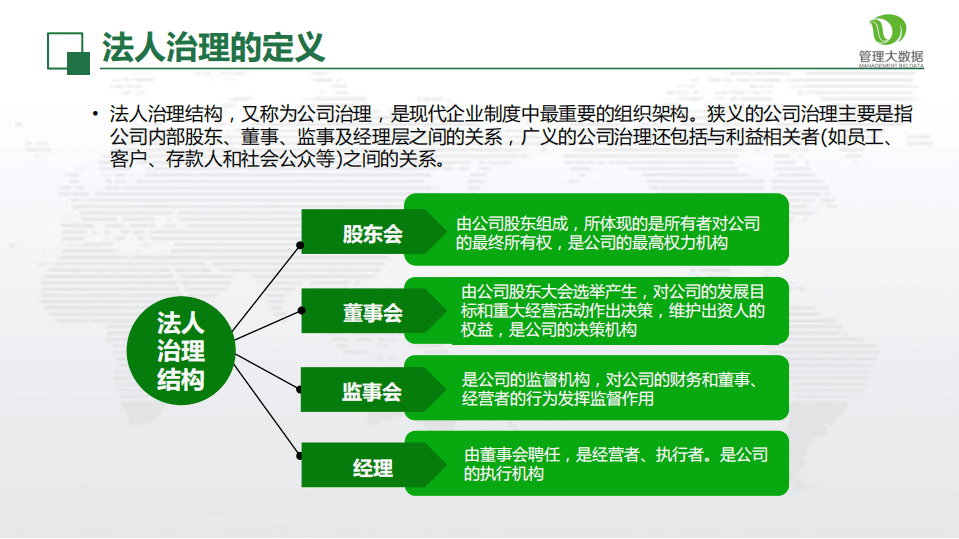 法人治理的定义

管理大数据
MANAGEMENT BIG DATA

• 法人治理结构，又称为公司治理，是现代企业制度中最重要的组织架构。狭义的公司治理主要是指公司内部股东、董事、监事及经理层之间的关系，广义的公司治理还包括与利益相关者(如员工、客户、存款人和社会公众等)之间的关系。

法人治理结构

股东会

由公司股东组成，所体现的是所有者对公司的最终所有权，是公司的最高权力机构

董事会

由公司股东大会选举产生，对公司的发展目标和重大经营活动作出决策，维护出资人的权益，是公司的决策机构

监事会

是公司的监督机构，对公司的财务和董事、经营者的行为发挥监督作用

经理

由董事会聘任，是经营者、执行者。是公司的执行机构